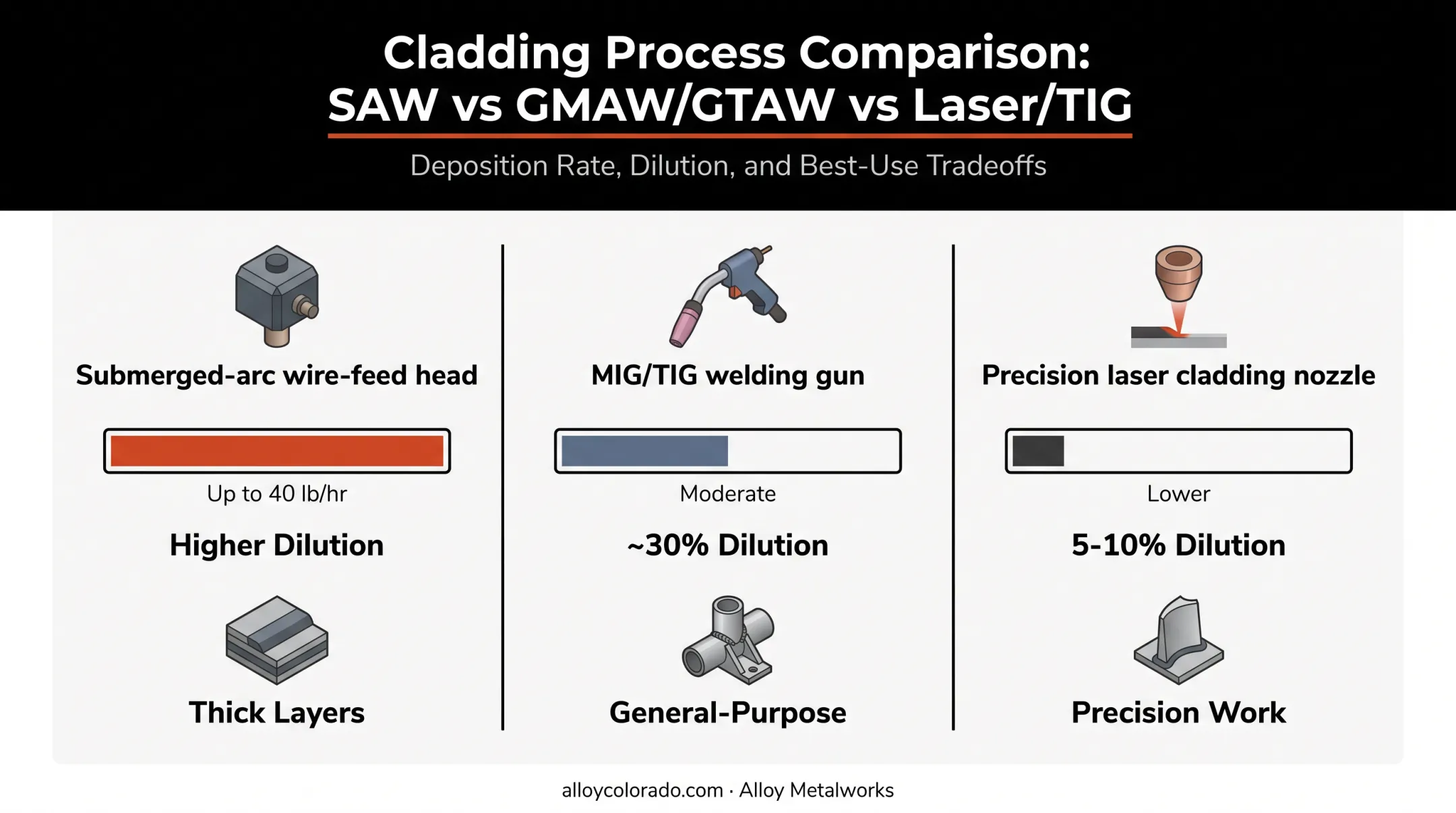 Cladding Process Comparison:
SAW vs GMAW/GTAW vs Laser/TIG

Deposition Rate, Dilution, and Best-Use Tradeoffs

Submerged-arc wire-feed head

Up to 40 lb/hr

Higher Dilution

Thick Layers

MIG/TIG welding gun

Moderate

~30% Dilution

General-Purpose

Precision laser cladding nozzle

Lower

5-10% Dilution

Precision Work

alloycolorado.com · Alloy Metalworks